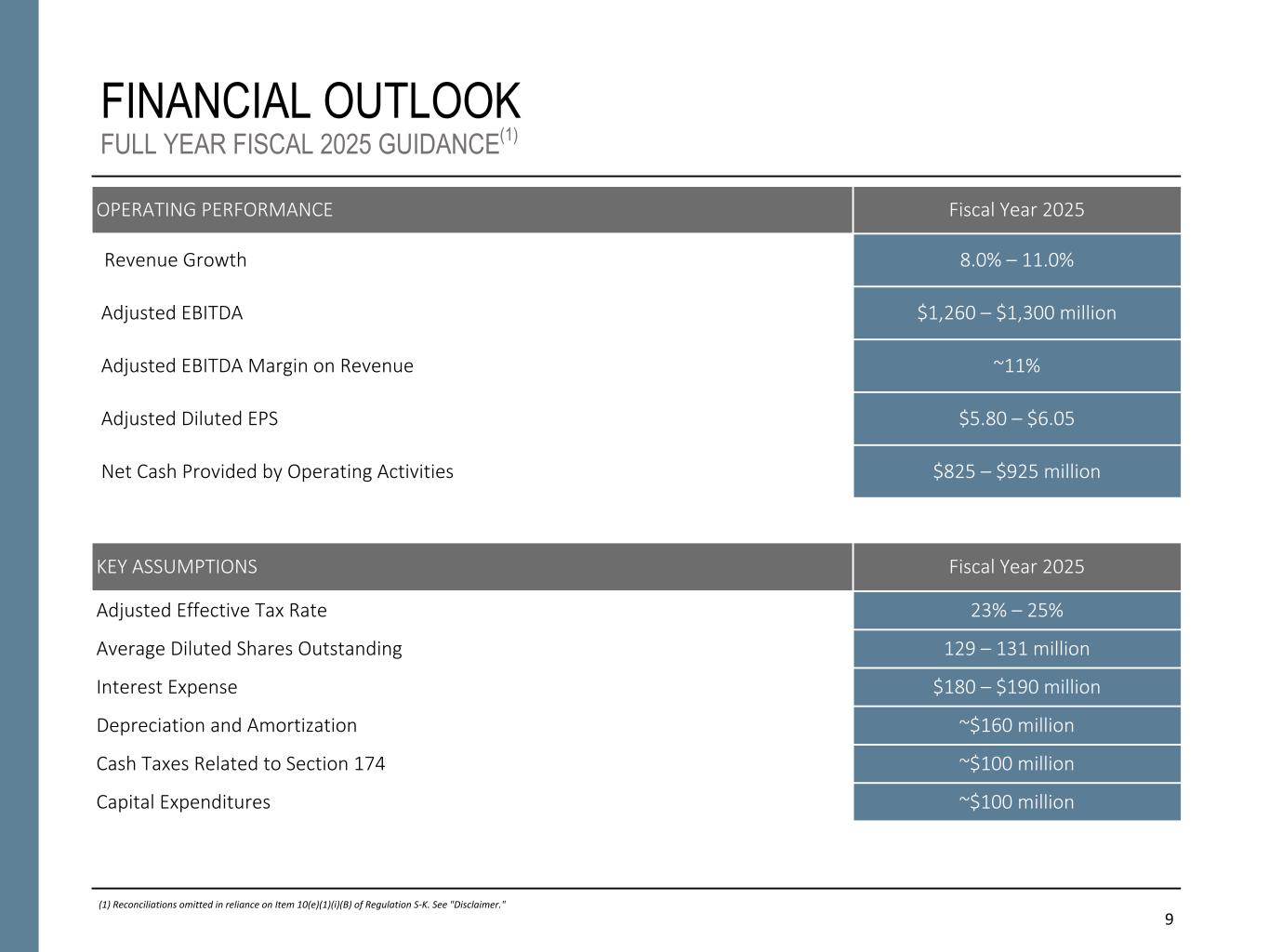 FINANCIAL OUTLOOK
FULL YEAR FISCAL 2025 GUIDANCE$^{(1)}$

| OPERATING PERFORMANCE | Fiscal Year 2025 |
|---|---|
| Revenue Growth | 8.0% – 11.0% |
| Adjusted EBITDA | \$1,260 – \$1,300 million |
| Adjusted EBITDA Margin on Revenue | ~11% |
| Adjusted Diluted EPS | \$5.80 – \$6.05 |
| Net Cash Provided by Operating Activities | \$825 – \$925 million |

| KEY ASSUMPTIONS | Fiscal Year 2025 |
|---|---|
| Adjusted Effective Tax Rate | 23% – 25% |
| Average Diluted Shares Outstanding | 129 – 131 million |
| Interest Expense | \$180 – \$190 million |
| Depreciation and Amortization | ~\$160 million |
| Cash Taxes Related to Section 174 | ~\$100 million |
| Capital Expenditures | ~\$100 million |

(1) Reconciliations omitted in reliance on Item 10(e)(1)(i)(B) of Regulation S-K. See "Disclaimer."

9